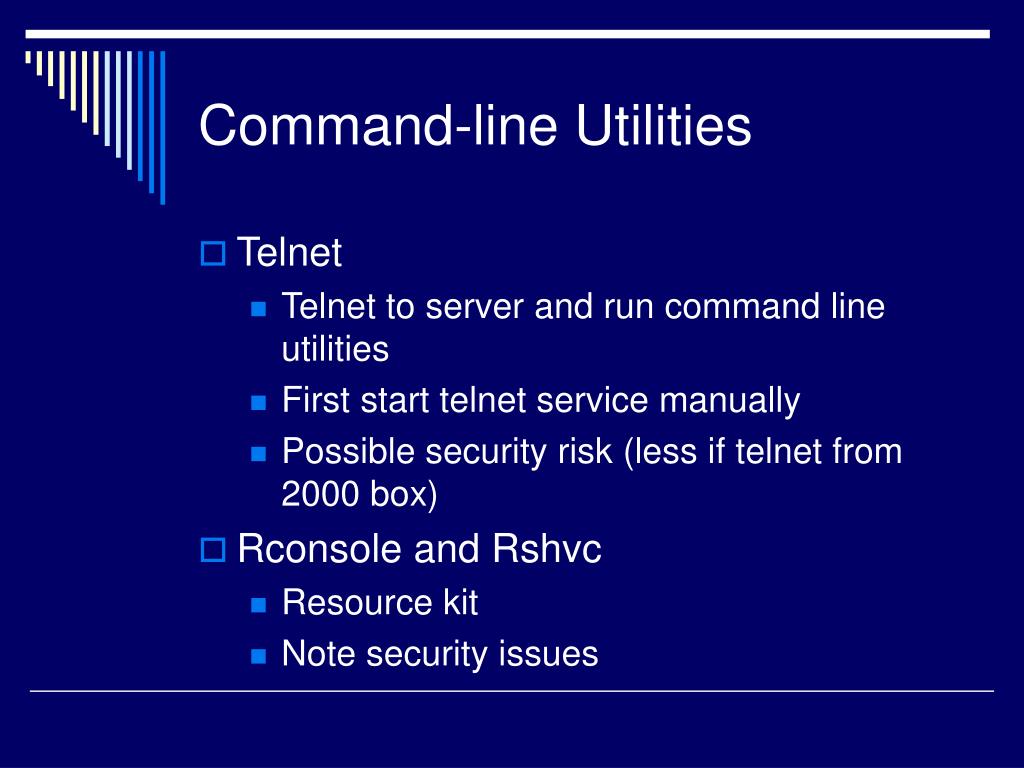 Command-line Utilities

Telnet

Telnet to server and run command line utilities

First start telnet service manually

Possible security risk (less if telnet from 2000 box)

Rconsole and Rshvc

Resource kit

Note security issues